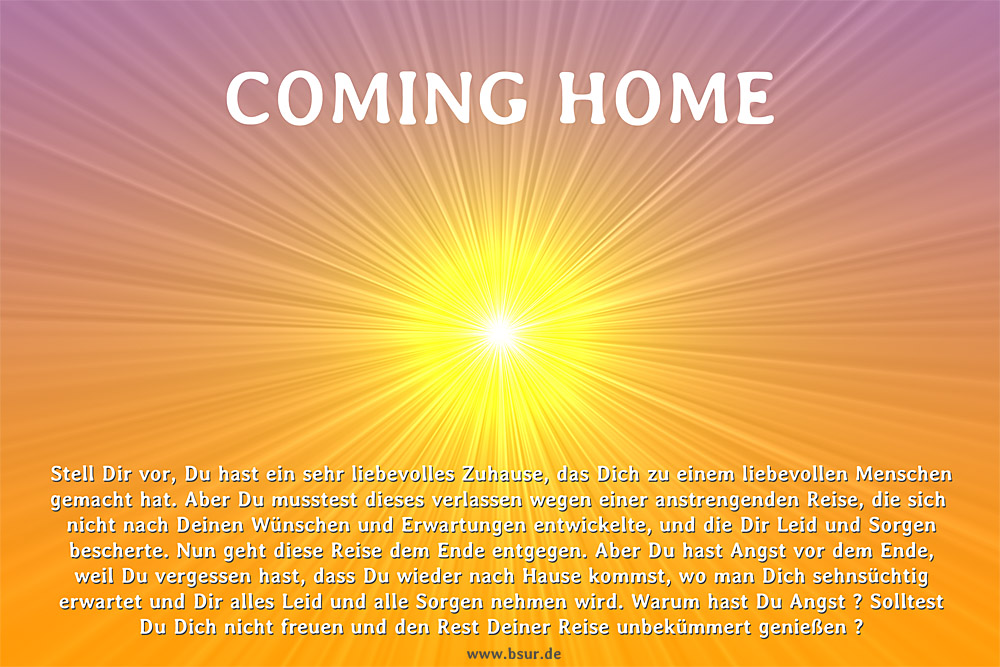 COMING HOME

Stell Dir vor, Du hast ein sehr liebevolles Zuhause, das Dich zu einem liebevollen Menschen gemacht hat. Aber Du musstest dieses verlassen wegen einer anstrengenden Reise, die sich nicht nach Deinen Wünschen und Erwartungen entwickelte, und die Dir Leid und Sorgen bescherte. Nun geht diese Reise dem Ende entgegen. Aber Du hast Angst vor dem Ende, weil Du vergessen hast, dass Du wieder nach Hause kommst, wo man Dich sehnsüchtig erwartet und Dir alles Leid und alle Sorgen nehmen wird. Warum hast Du Angst ? Solltest Du Dich nicht freuen und den Rest Deiner Reise unbekümmert genießen ?

www.bsur.de